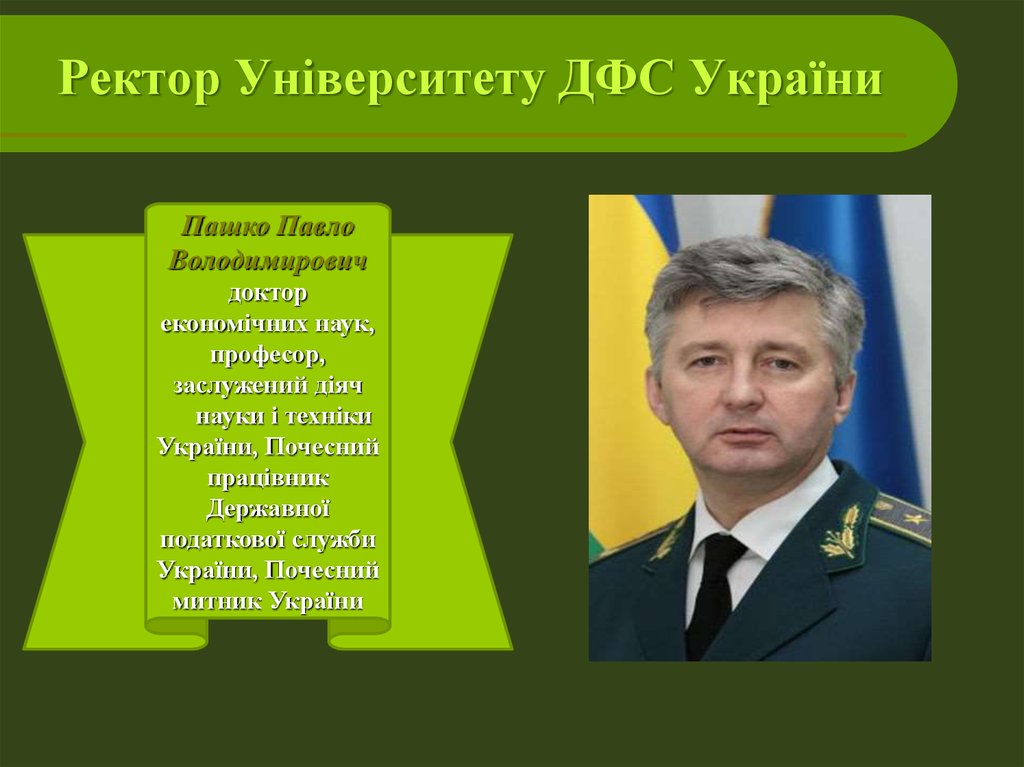 Ректор Університету ДФС України

Пашко Павло Володимирович доктор економічних наук, професор, заслужений діяч науки і техніки України, Почесний працівник Державної податкової служби України, Почесний митник України